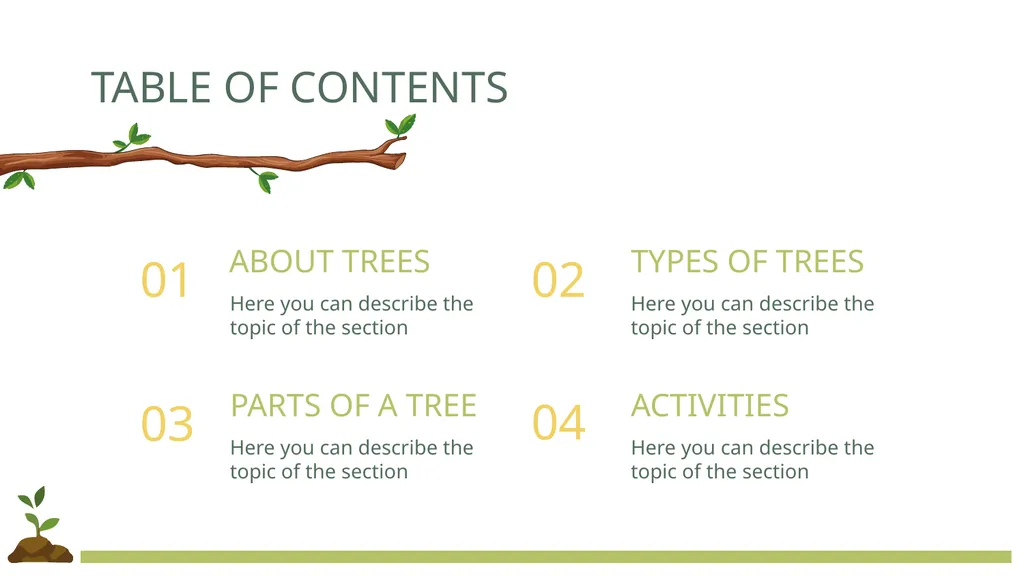 TABLE OF CONTENTS

01

ABOUT TREES

Here you can describe the topic of the section

02

TYPES OF TREES

Here you can describe the topic of the section

03

PARTS OF A TREE

Here you can describe the topic of the section

04

ACTIVITIES

Here you can describe the topic of the section